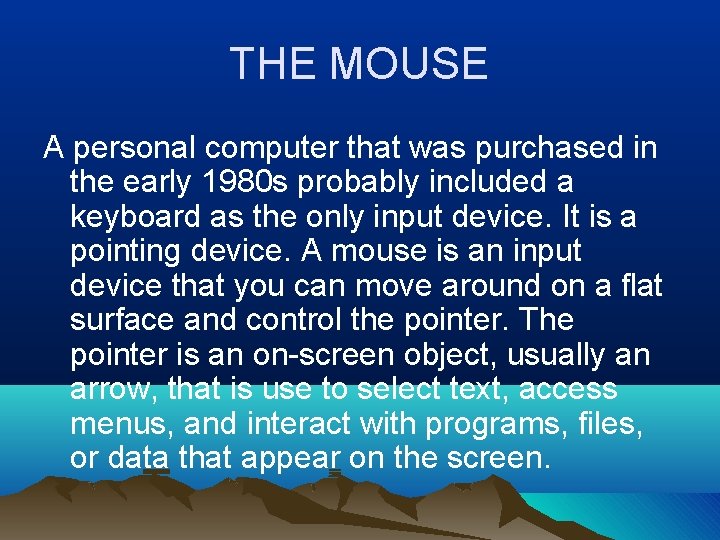 THE MOUSE

A personal computer that was purchased in the early 1980s probably included a keyboard as the only input device. It is a pointing device. A mouse is an input device that you can move around on a flat surface and control the pointer. The pointer is an on-screen object, usually an arrow, that is use to select text, access menus, and interact with programs, files, or data that appear on the screen.